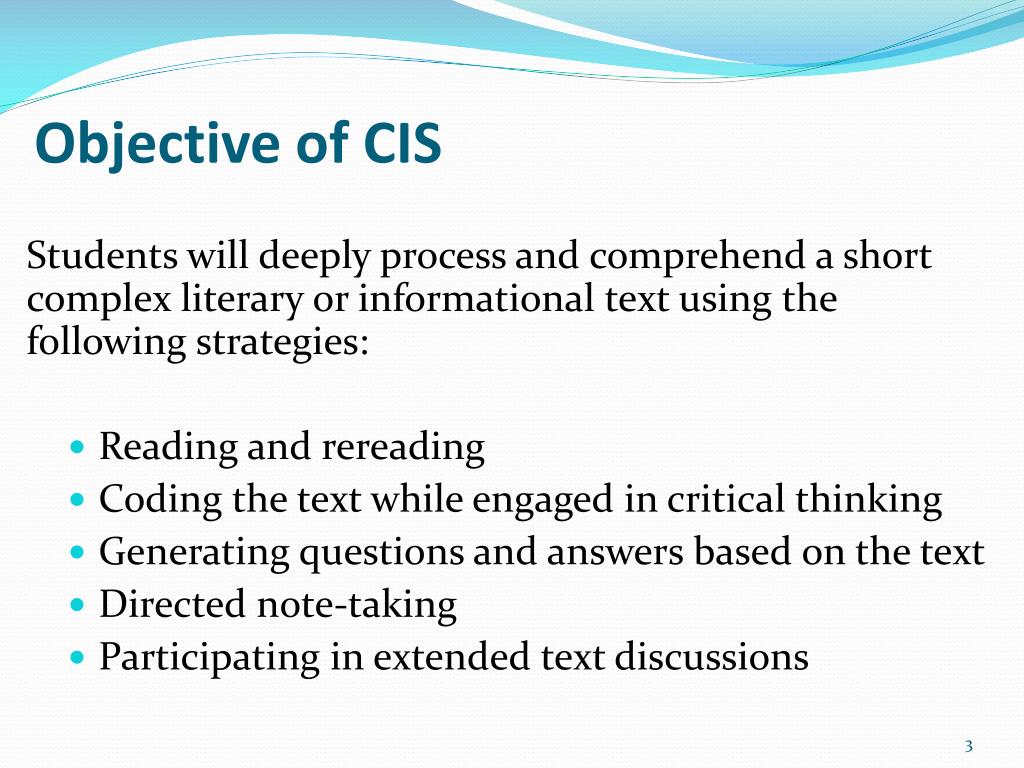 Objective of CIS

Students will deeply process and comprehend a short complex literary or informational text using the following strategies:

- Reading and rereading
- Coding the text while engaged in critical thinking
- Generating questions and answers based on the text
- Directed note-taking
- Participating in extended text discussions

3